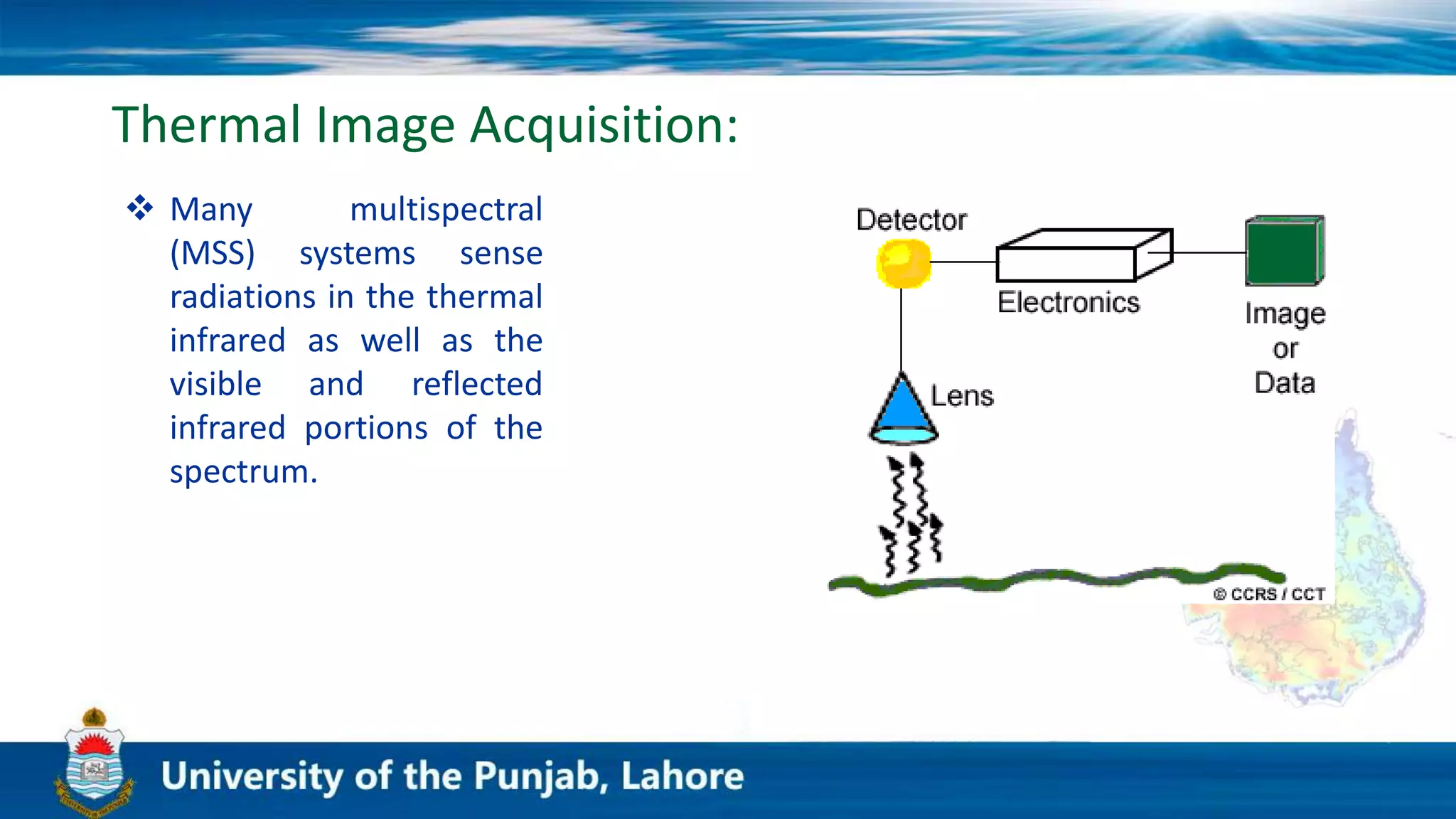 Thermal Image Acquisition:

❖ Many multispectral (MSS) systems sense radiations in the thermal infrared as well as the visible and reflected infrared portions of the spectrum.

Detector

Electronics

Image or Data

Lens

© CCRS / CCT

University of the Punjab, Lahore